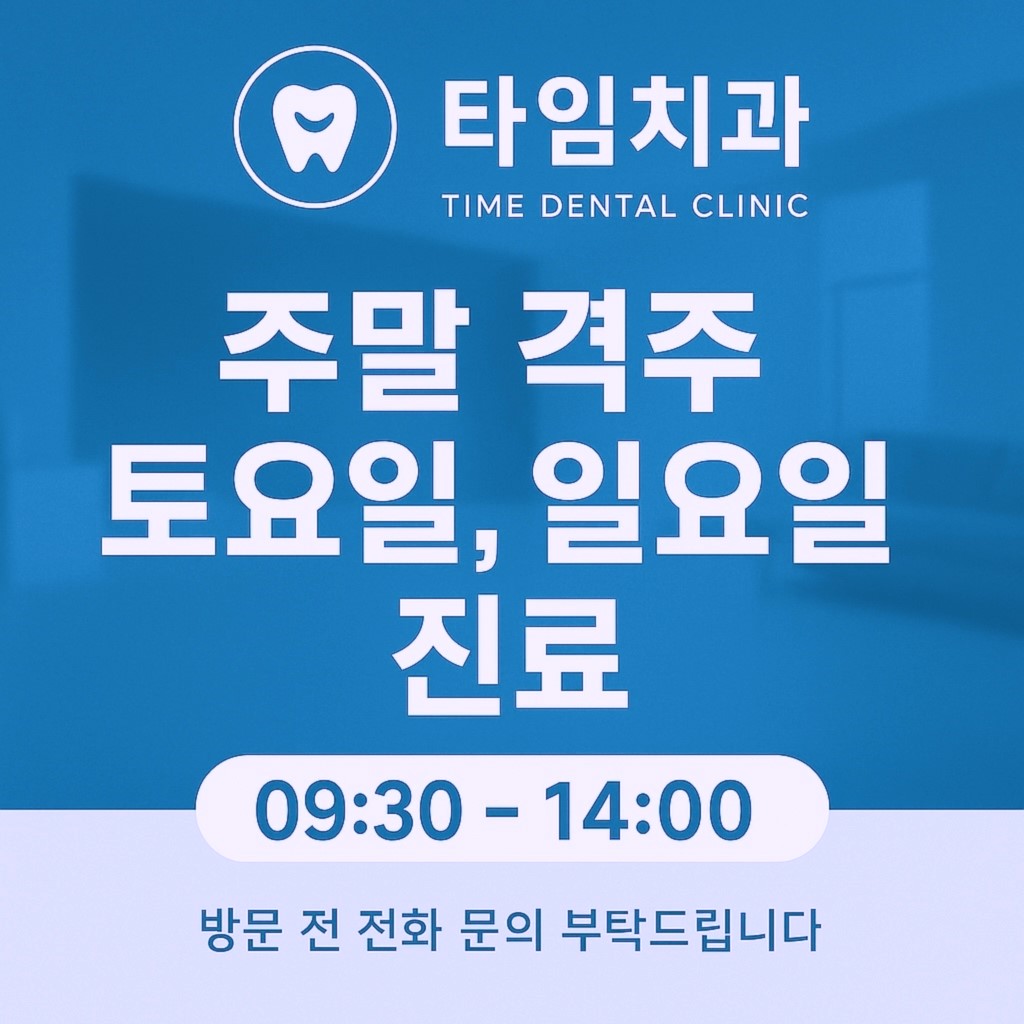 타임치과
TIME DENTAL CLINIC

주말 격주
토요일, 일요일
진료

09:30 - 14:00

방문 전 전화 문의 부탁드립니다